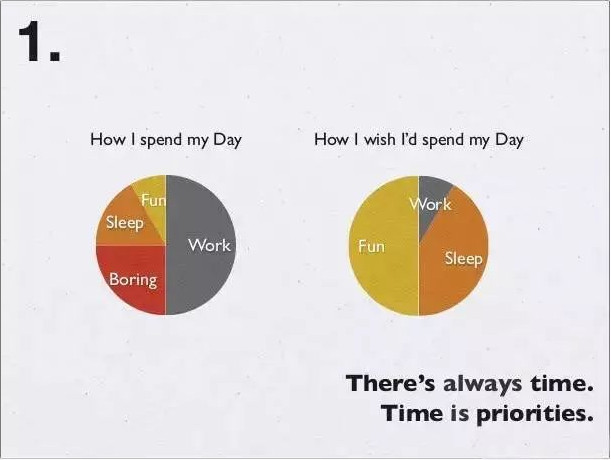 1.

How I spend my Day

Fun
Sleep
Work
Boring

How I wish I'd spend my Day

Work
Fun
Sleep

There's always time.
Time is priorities.